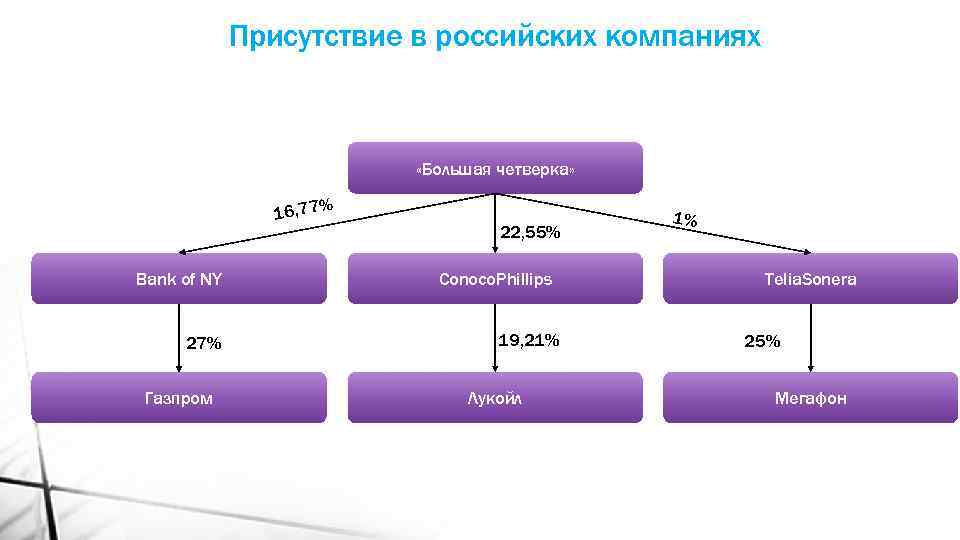 Присутствие в российских компаниях

«Большая четверка»

16,77%

22,55%

1%

Bank of NY

ConocoPhillips

TeliaSonera

27%

19,21%

25%

Газпром

Лукойл

Мегафон